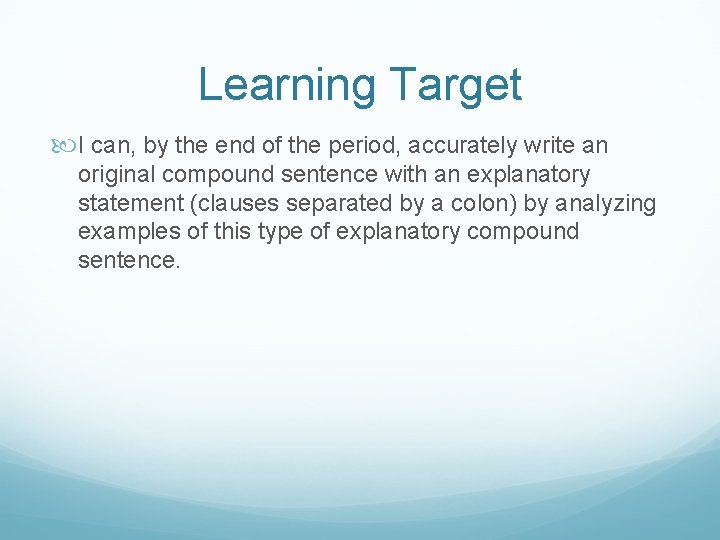 Learning Target

I can, by the end of the period, accurately write an original compound sentence with an explanatory statement (clauses separated by a colon) by analyzing examples of this type of explanatory compound sentence.